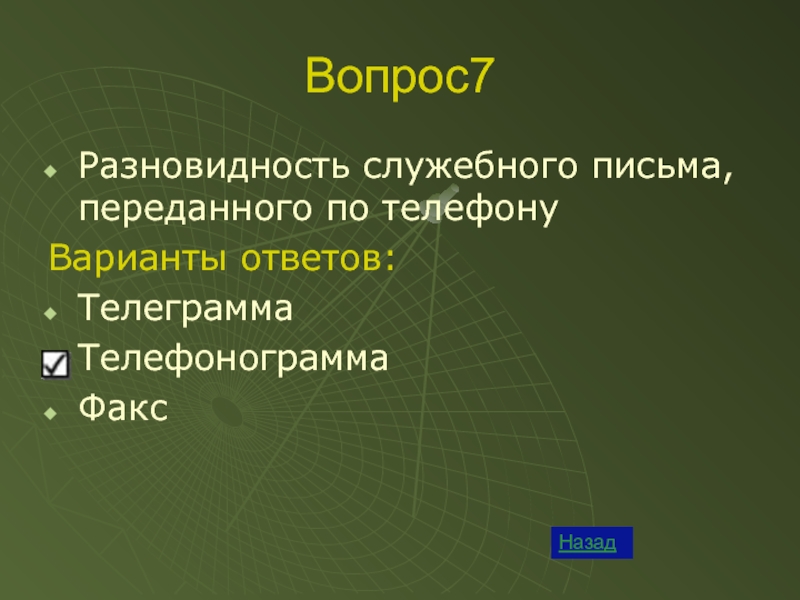 Вопрос7

Разновидность служебного письма, переданного по телефону

Варианты ответов:

Телеграмма

Телефонограмма

Факс

Назад